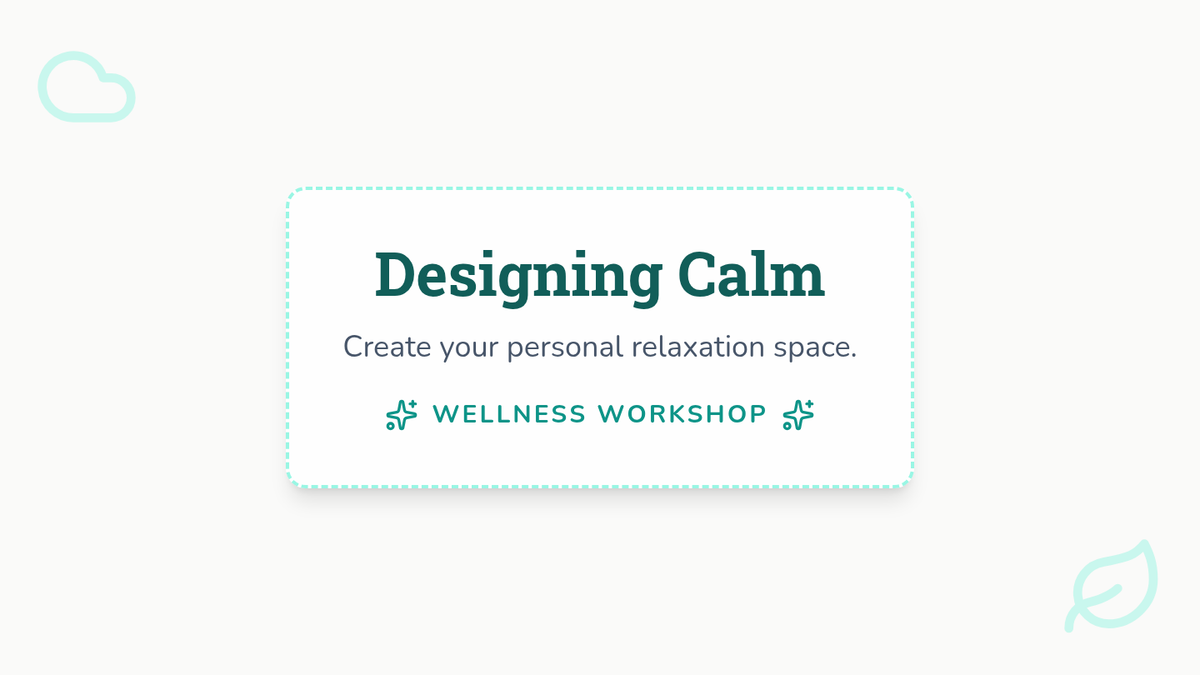 Designing Calm

Create your personal relaxation space.

WELLNESS WORKSHOP